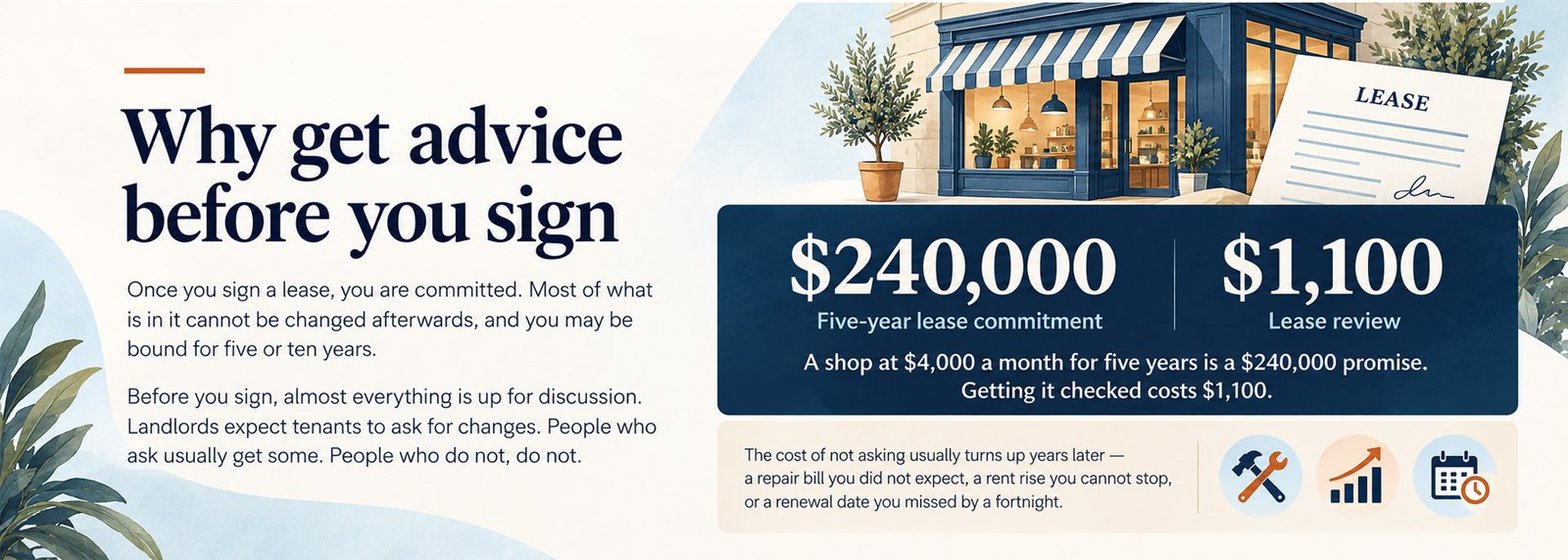 Why get advice before you sign

Once you sign a lease, you are committed. Most of what is in it cannot be changed afterwards, and you may be bound for five or ten years.

Before you sign, almost everything is up for discussion. Landlords expect tenants to ask for changes. People who ask usually get some. People who do not, do not.

LEASE

$240,000
Five-year lease commitment

$1,100
Lease review

A shop at $4,000 a month for five years is a $240,000 promise. Getting it checked costs $1,100.

The cost of not asking usually turns up years later — a repair bill you did not expect, a rent rise you cannot stop, or a renewal date you missed by a fortnight.